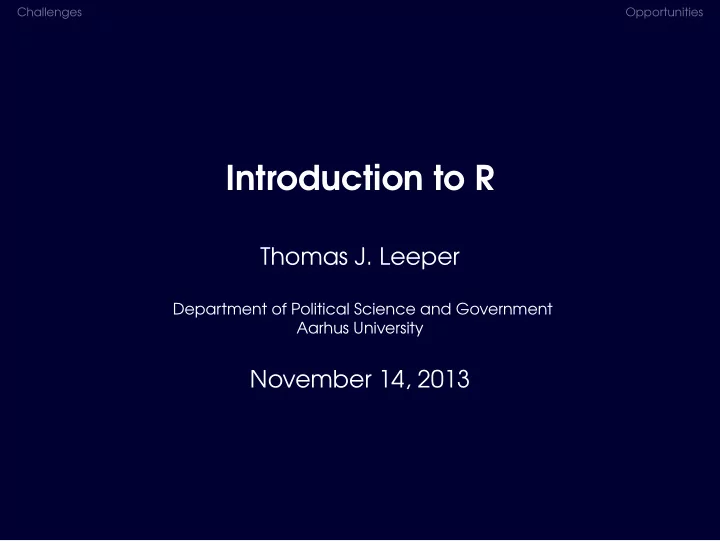 Challenges

Opportunities

Introduction to R

Thomas J. Leeper

Department of Political Science and Government
Aarhus University

November 14, 2013